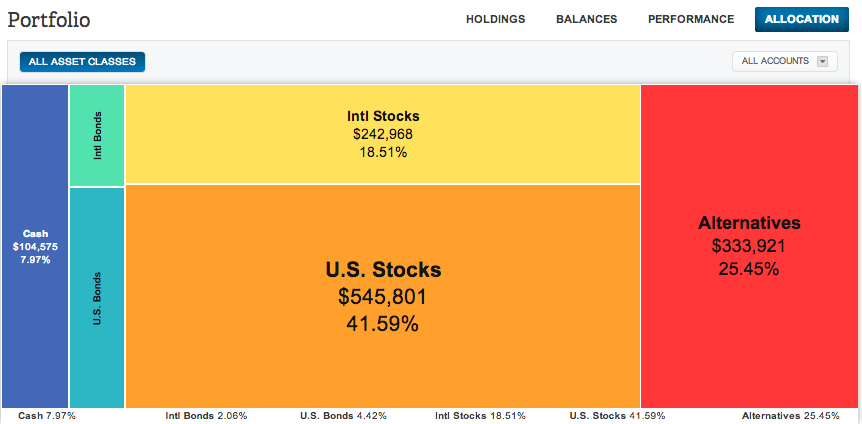 Portfolio

HOLDINGS BALANCES PERFORMANCE ALLOCATION

ALL ASSET CLASSES

ALL ACCOUNTS

Cash
$104,575
7.97%

Intl Bonds

U.S. Bonds

Intl Stocks
$242,968
18.51%

U.S. Stocks
$545,801
41.59%

Alternatives
$333,921
25.45%

Cash 7.97% Intl Bonds 2.06% U.S. Bonds 4.42% Intl Stocks 18.51% U.S. Stocks 41.59% Alternatives 25.45%